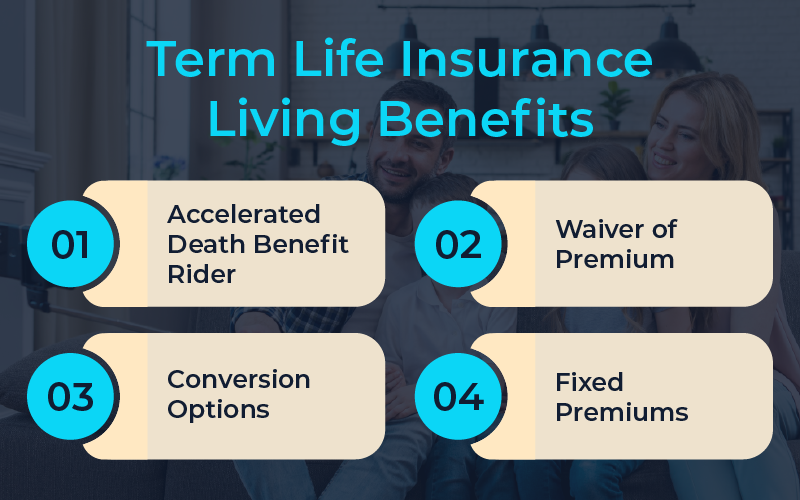 Term Life Insurance Living Benefits

01 Accelerated Death Benefit Rider

02 Waiver of Premium

03 Conversion Options

04 Fixed Premiums